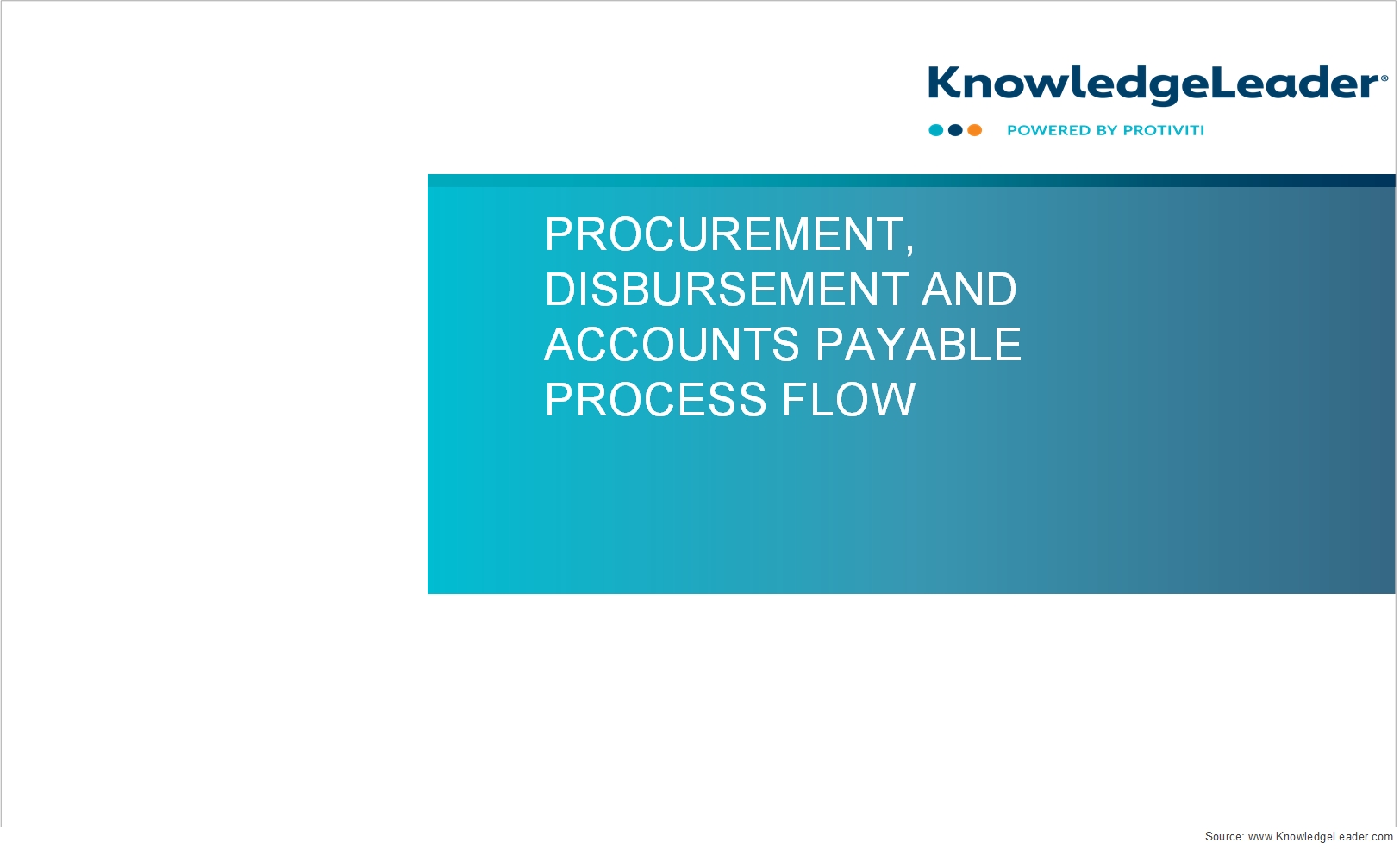 KnowledgeLeader®
POWERED BY PROTIVITI

PROCUREMENT, DISBURSEMENT AND ACCOUNTS PAYABLE PROCESS FLOW

Source: www.KnowledgeLeader.com